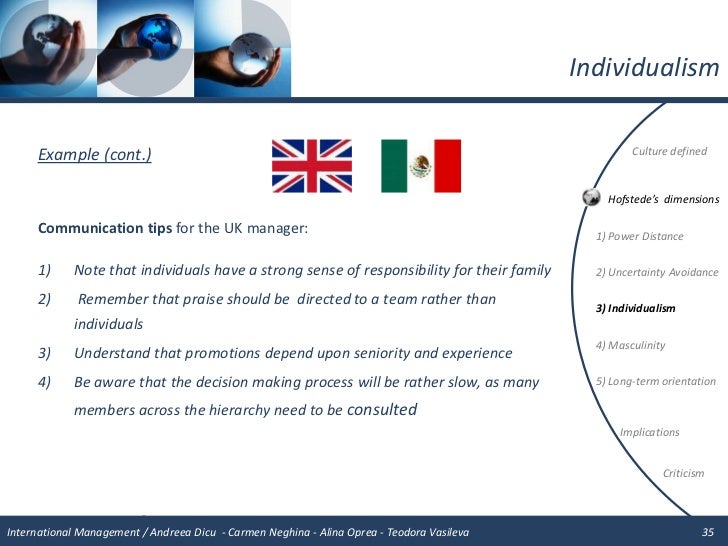 Individualism

Example (cont.)

Communication tips for the UK manager:

1) Note that individuals have a strong sense of responsibility for their family
2) Remember that praise should be directed to a team rather than individuals
3) Understand that promotions depend upon seniority and experience
4) Be aware that the decision making process will be rather slow, as many members across the hierarchy need to be consulted

Culture defined

Hofstede's dimensions

1) Power Distance

2) Uncertainty Avoidance

3) Individualism

4) Masculinity

5) Long-term orientation

Implications

Criticism

International Management / Andreea Dicu - Carmen Neghina - Alina Oprea - Teodora Vasileva

35